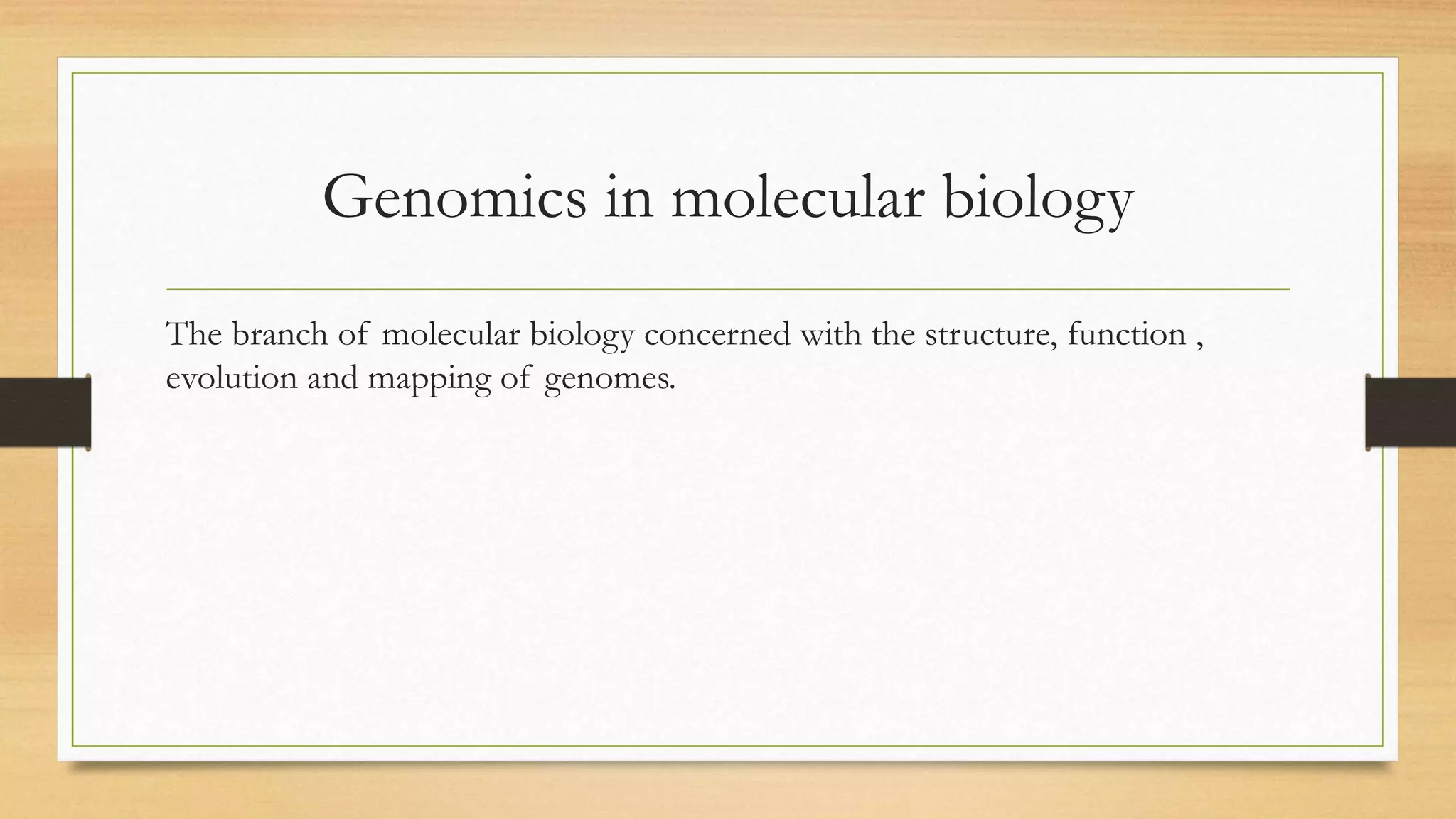 Genomics in molecular biology

The branch of molecular biology concerned with the structure, function , evolution and mapping of genomes.